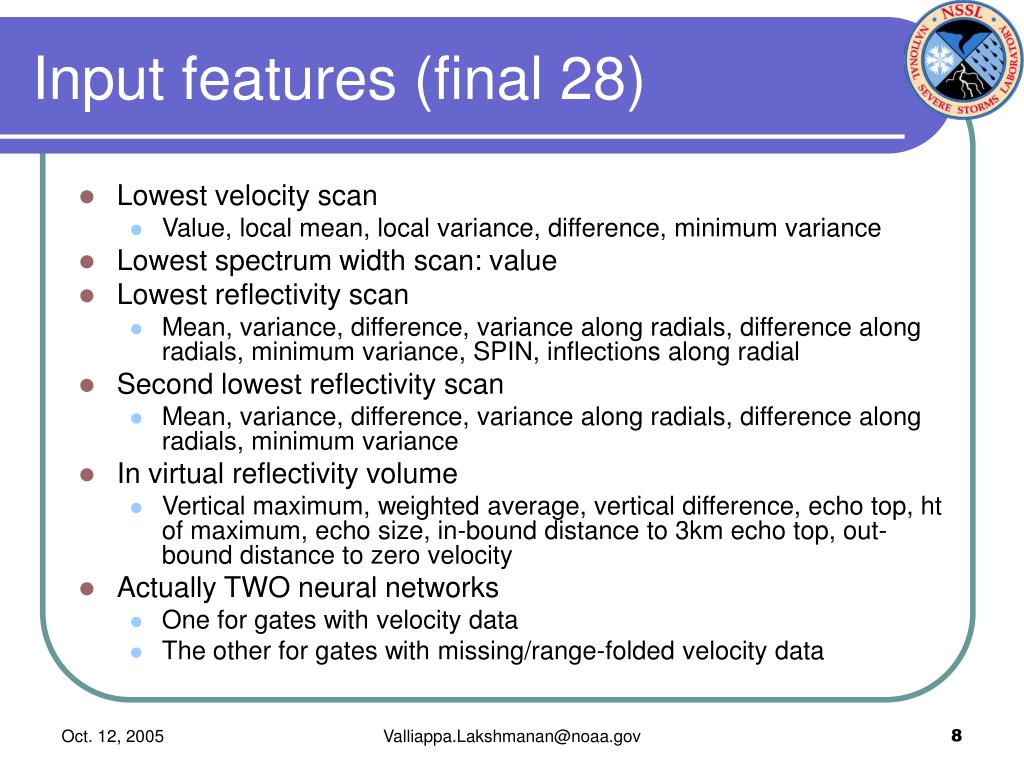 Input features (final 28)

NSSL NATIONAL SEVERE STORMS LABORATORY

- Lowest velocity scan
  - Value, local mean, local variance, difference, minimum variance
- Lowest spectrum width scan: value
- Lowest reflectivity scan
  - Mean, variance, difference, variance along radials, difference along radials, minimum variance, SPIN, inflections along radial
- Second lowest reflectivity scan
  - Mean, variance, difference, variance along radials, difference along radials, minimum variance
- In virtual reflectivity volume
  - Vertical maximum, weighted average, vertical difference, echo top, ht of maximum, echo size, in-bound distance to 3km echo top, out-bound distance to zero velocity
- Actually TWO neural networks
  - One for gates with velocity data
  - The other for gates with missing/range-folded velocity data

Oct. 12, 2005 Valliappa.Lakshmanan@noaa.gov 8